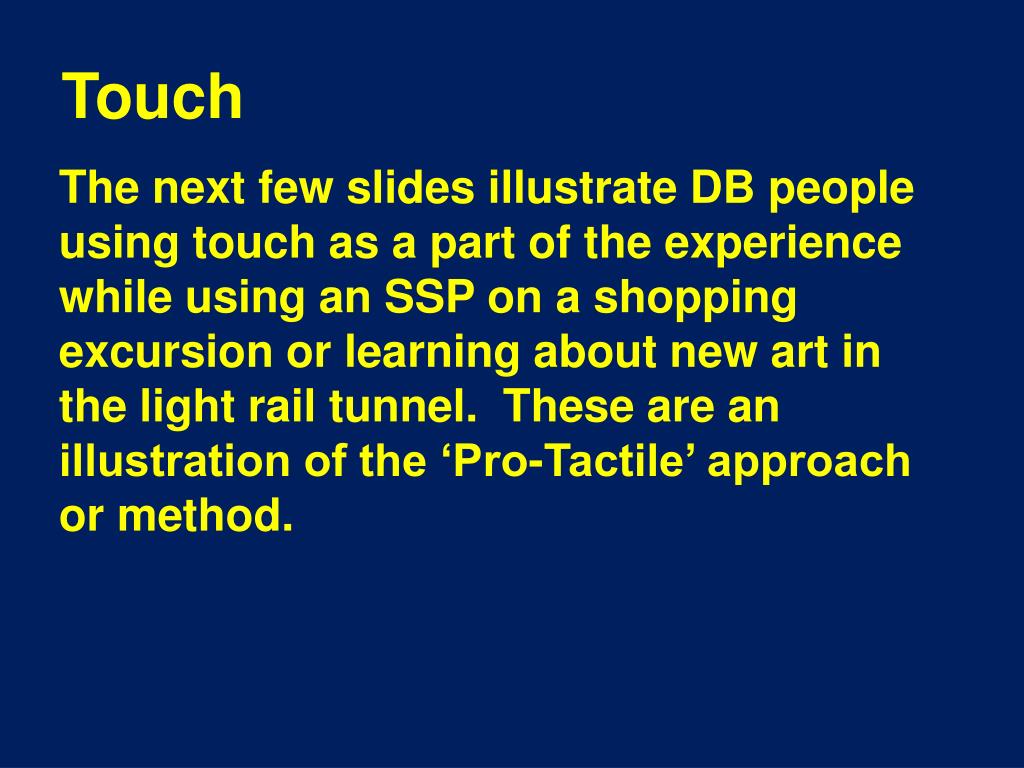 Touch

The next few slides illustrate DB people using touch as a part of the experience while using an SSP on a shopping excursion or learning about new art in the light rail tunnel.  These are an illustration of the ‘Pro-Tactile’ approach or method.